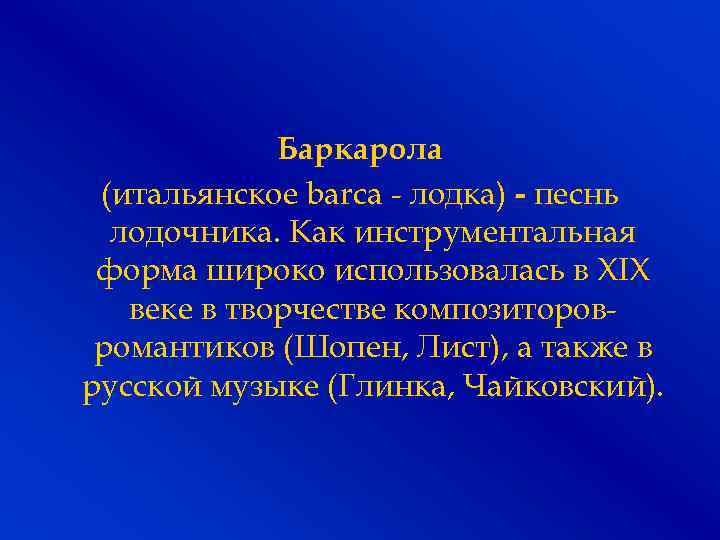 Баркарола

(итальянское barca - лодка) - песнь лодочника. Как инструментальная форма широко использовалась в XIX веке в творчестве композиторов-романтиков (Шопен, Лист), а также в русской музыке (Глинка, Чайковский).